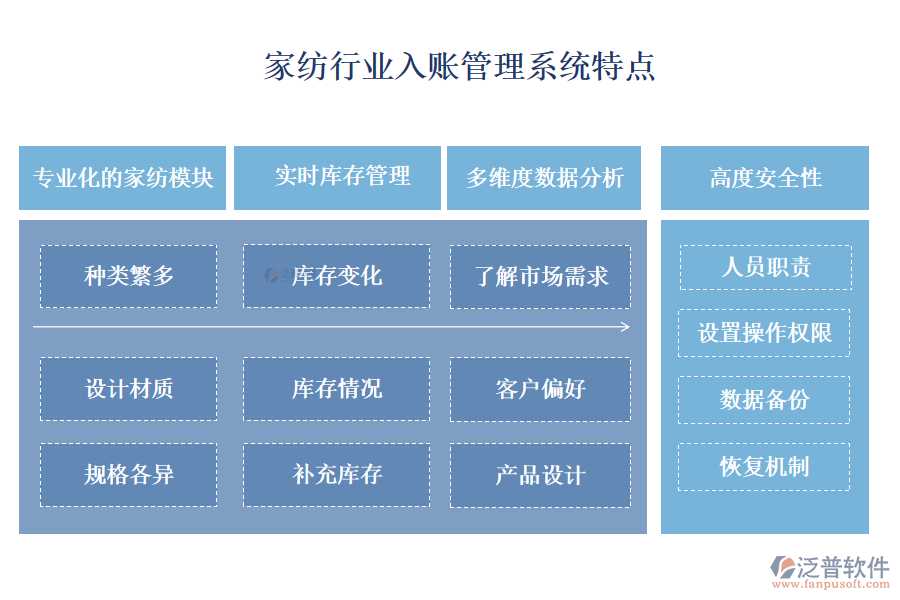 家纺行业入账管理系统特点

专业化的家纺模块

实时库存管理

多维度数据分析

高度安全性

种类繁多

库存变化

了解市场需求

设计材质

库存情况

客户偏好

规格各异

补充库存

产品设计

人员职责

设置操作权限

数据备份

恢复机制

泛普软件
www.fanpusoft.com